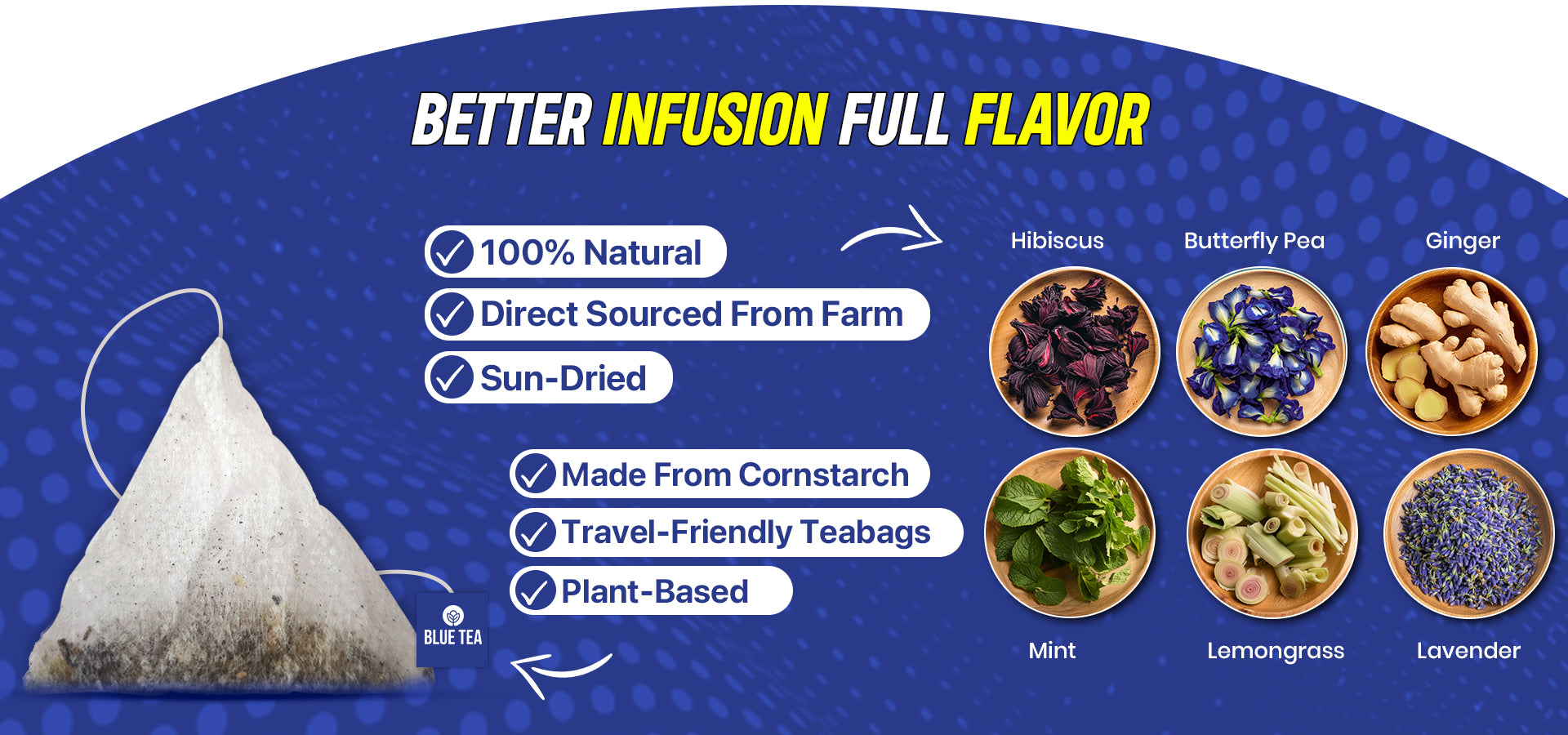 BETTER INFUSION FULL FLAVOR

100% Natural
Direct Sourced From Farm
Sun-Dried

Made From Cornstarch
Travel-Friendly Teabags
Plant-Based

BLUE TEA

Hibiscus
Butterfly Pea
Ginger

Mint
Lemongrass
Lavender